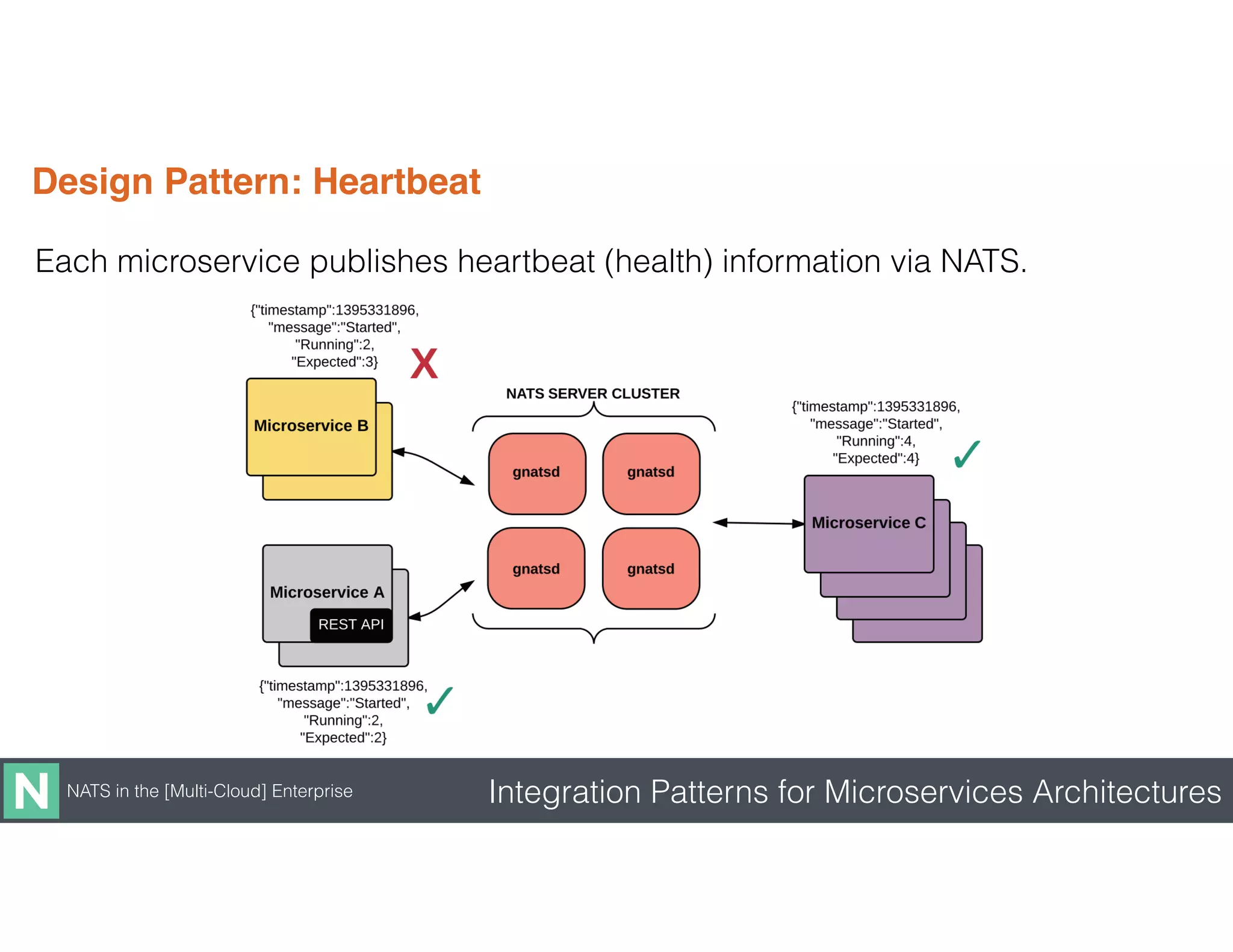 Design Pattern: Heartbeat

Each microservice publishes heartbeat (health) information via NATS.

{"timestamp":1395331896, "message":"Started", "Running":2, "Expected":3}

X

Microservice B

NATS SERVER CLUSTER

gnatsd

gnatsd

gnatsd

gnatsd

{"timestamp":1395331896, "message":"Started", "Running":4, "Expected":4}

✓

Microservice C

Microservice A

REST API

{"timestamp":1395331896, "message":"Started", "Running":2, "Expected":2}

✓

N

NATS in the [Multi-Cloud] Enterprise

Integration Patterns for Microservices Architectures